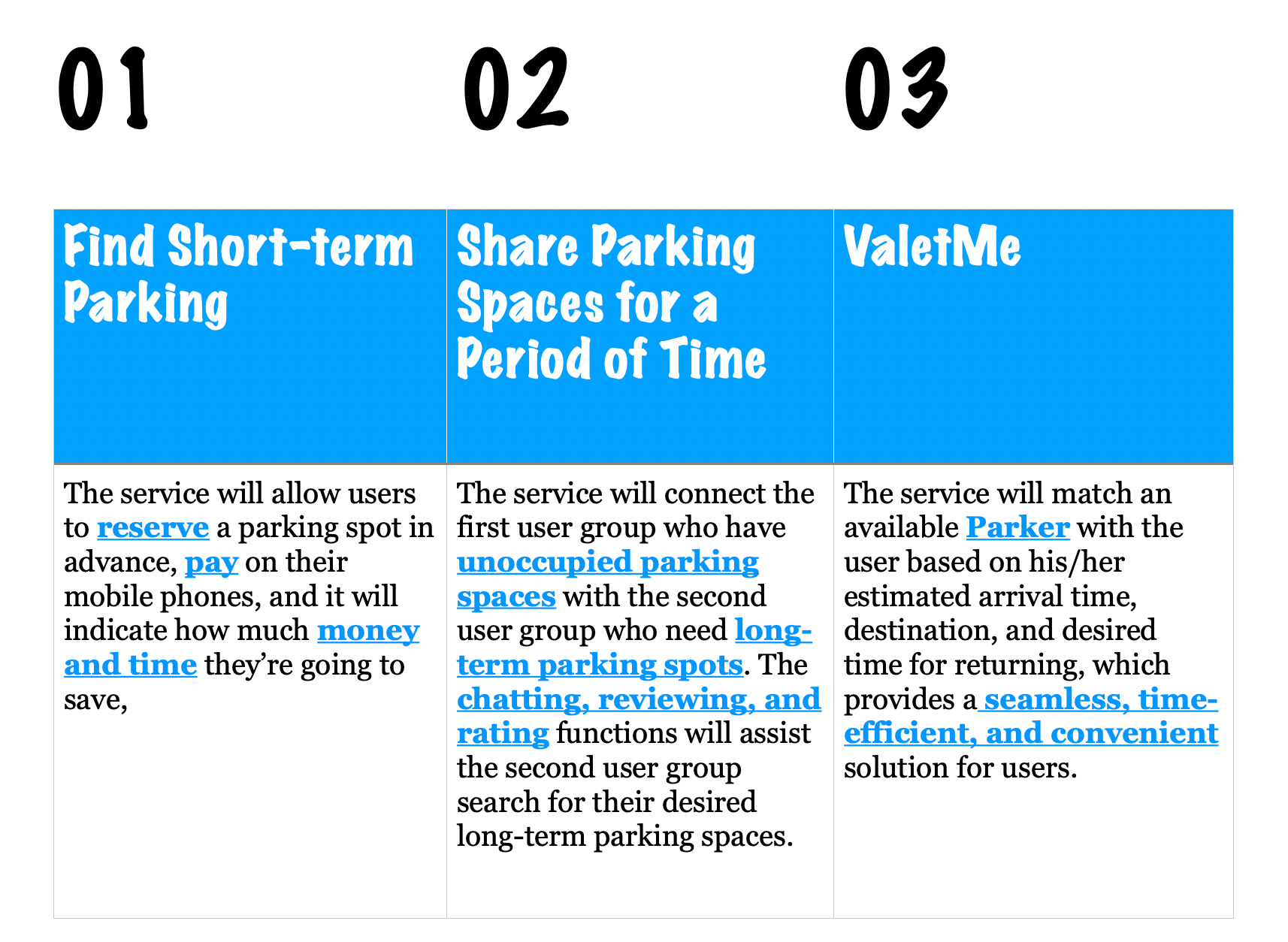 | 01 | 02 | 03 |
|---|---|---|
| Find Short-term Parking | Share Parking Spaces for a Period of Time | ValetMe |
| The service will allow users to reserve a parking spot in advance, pay on their mobile phones, and it will indicate how much money and time they're going to save, | The service will connect the first user group who have unoccupied parking spaces with the second user group who need long-term parking spots. The chatting, reviewing, and rating functions will assist the second user group search for their desired long-term parking spaces. | The service will match an available Parker with the user based on his/her estimated arrival time, destination, and desired time for returning, which provides a seamless, time-efficient, and convenient solution for users. |